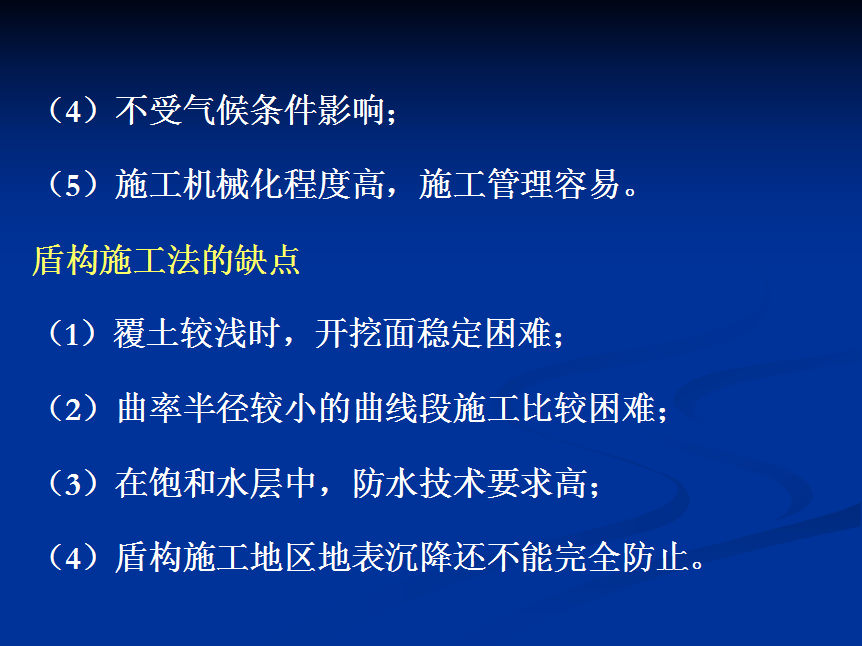 （4）不受气候条件影响；

（5）施工机械化程度高，施工管理容易。

盾构施工法的缺点

（1）覆土较浅时，开挖面稳定困难；

（2）曲率半径较小的曲线段施工比较困难；

（3）在饱和水层中，防水技术要求高；

（4）盾构施工地区地表沉降还不能完全防止。